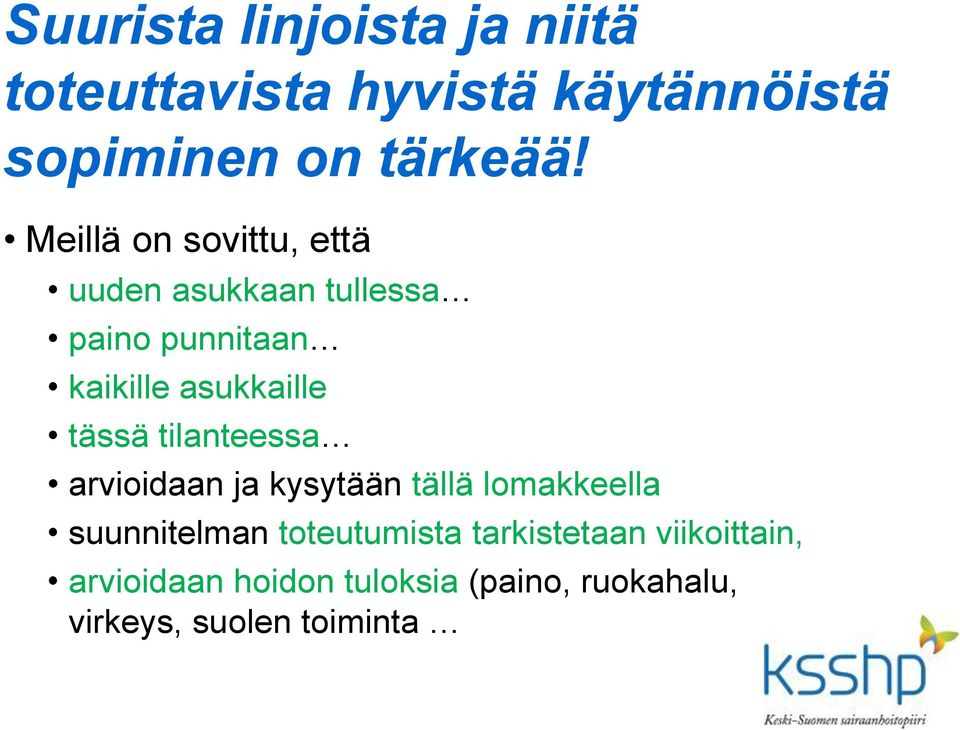 Suurista linjoista ja niitä toteuttavista hyvistä käytännöistä sopiminen on tärkeää!

• Meillä on sovittu, että
• uuden asukkaan tullessa…
• paino punnitaan…
• kaikille asukkaille
• tässä tilanteessa…
• arvioidaan ja kysytään tällä lomakkeella
• suunnitelman toteutumista tarkistetaan viikoittain,
• arvioidaan hoidon tuloksia (paino, ruokahalu, virkeys, suolen toiminta …

ksshp
Keski-Suomen sairaanhoitopiiri